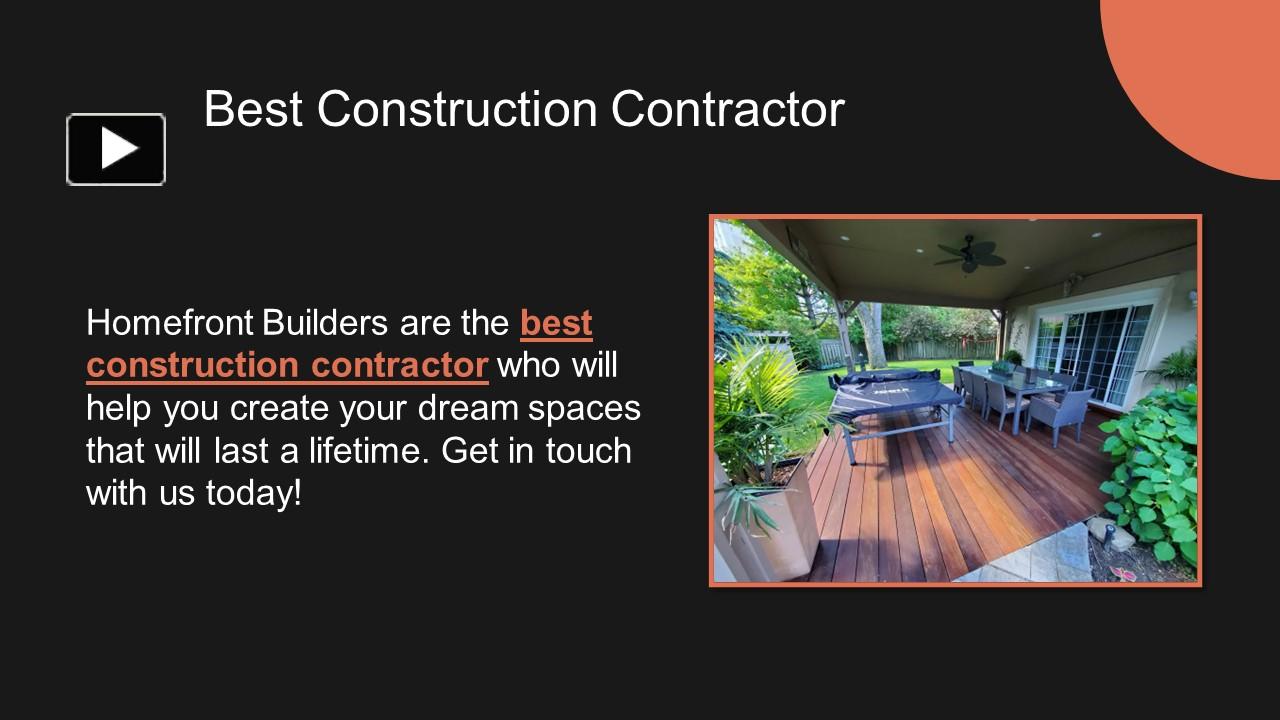 Best Construction Contractor

Homefront Builders are the best construction contractor who will help you create your dream spaces that will last a lifetime. Get in touch with us today!